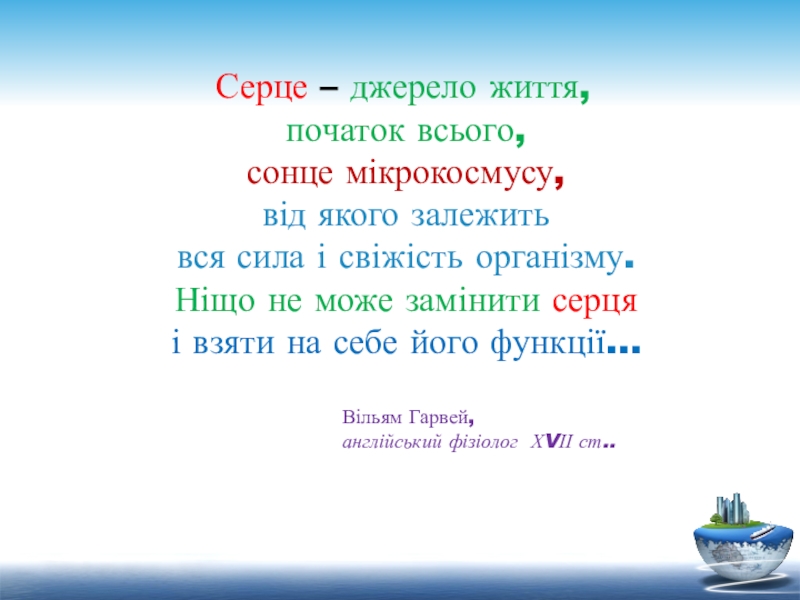 Серце – джерело життя,
початок всього,
сонце мікрокосмусу,
від якого залежить
вся сила і свіжість організму.
Ніщо не може замінити серця
і взяти на себе його функції…

Вільям Гарвей,
англійський фізіолог XVII ст..